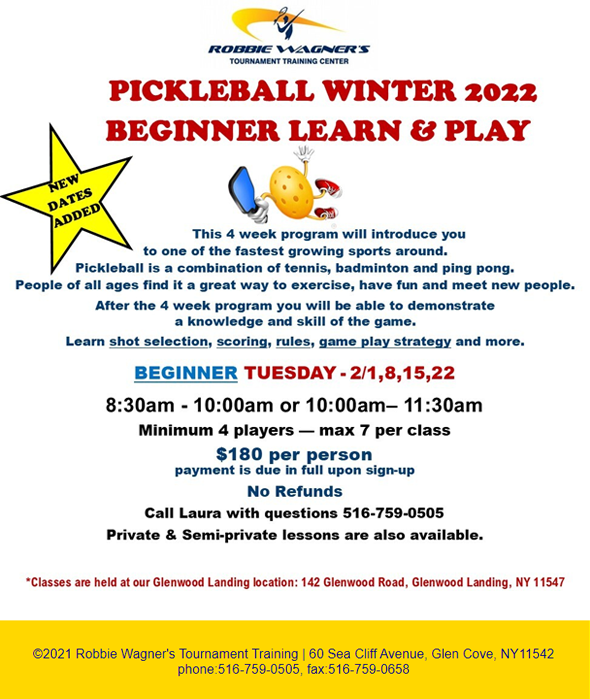 ROBBIE WAGNER'S
TOURNAMENT TRAINING CENTER

PICKLEBALL WINTER 2022
BEGINNER LEARN & PLAY

NEW DATES ADDED

This 4 week program will introduce you to one of the fastest growing sports around. Pickleball is a combination of tennis, badminton and ping pong. People of all ages find it a great way to exercise, have fun and meet new people.

After the 4 week program you will be able to demonstrate a knowledge and skill of the game.

Learn shot selection, scoring, rules, game play strategy and more.

BEGINNER TUESDAY - 2/1,8,15,22

8:30am - 10:00am or 10:00am– 11:30am

Minimum 4 players — max 7 per class

$180 per person
payment is due in full upon sign-up

No Refunds

Call Laura with questions 516-759-0505

Private & Semi-private lessons are also available.

*Classes are held at our Glenwood Landing location: 142 Glenwood Road, Glenwood Landing, NY 11547

©2021 Robbie Wagner's Tournament Training | 60 Sea Cliff Avenue, Glen Cove, NY11542
phone:516-759-0505, fax:516-759-0658